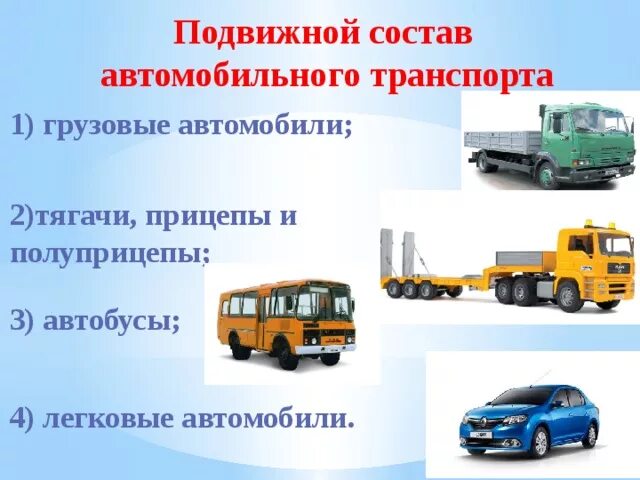 Подвижной состав автомобильного транспорта

1) грузовые автомобили;

2)тягачи, прицепы и полуприцепы;

3) автобусы;

4) легковые автомобили.